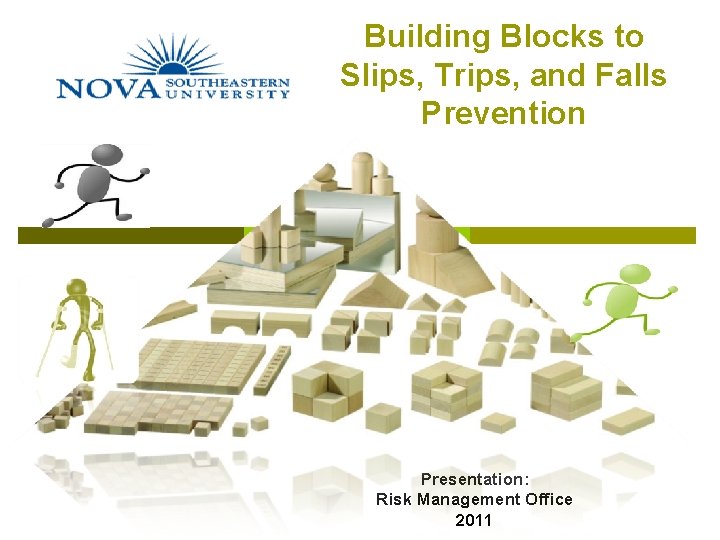 NOVA SOUTHEASTERN UNIVERSITY

Building Blocks to Slips, Trips, and Falls Prevention

Presentation:
Risk Management Office
2011